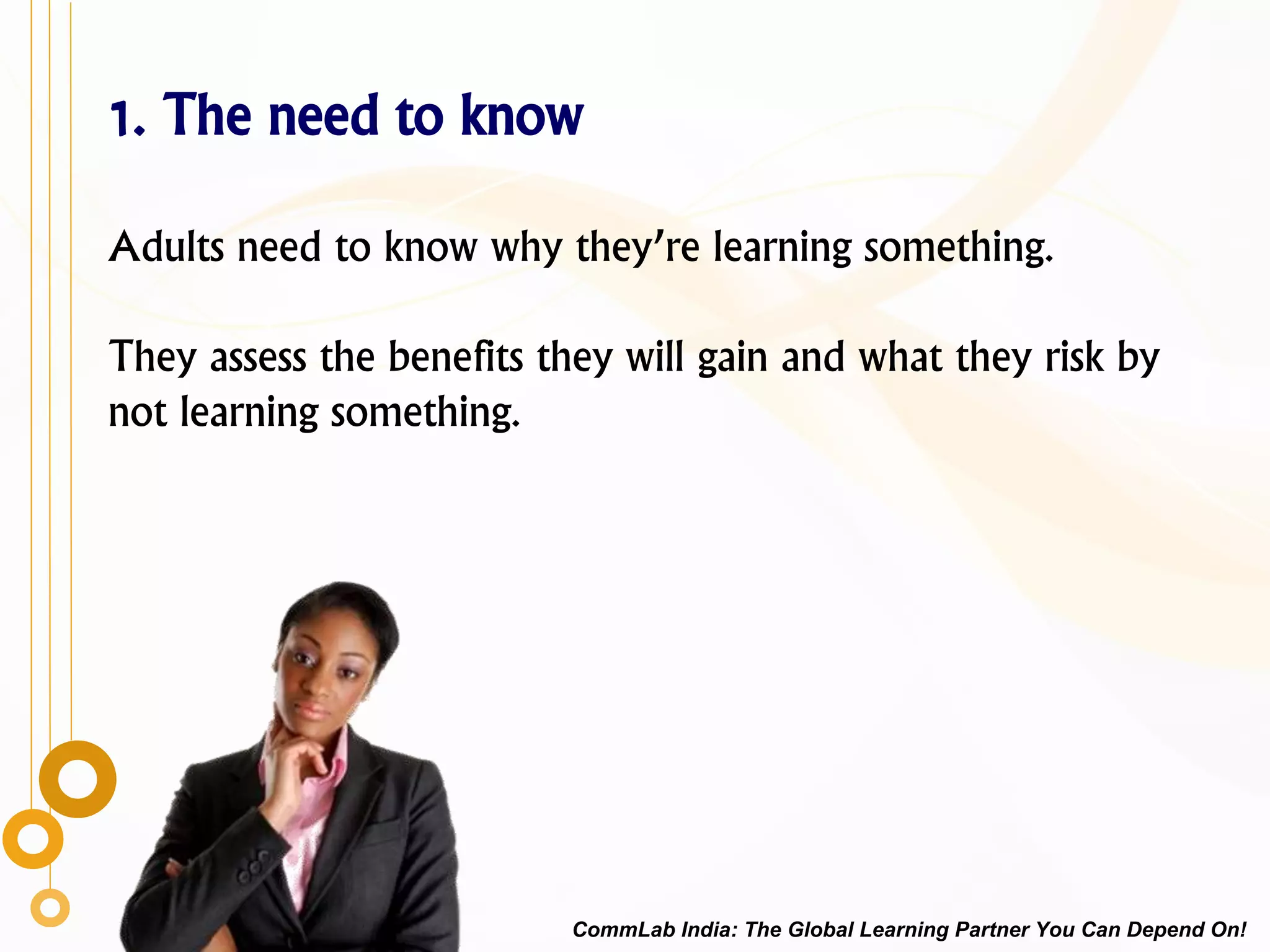 1. The need to know

Adults need to know why they're learning something.

They assess the benefits they will gain and what they risk by not learning something.

CommLab India: The Global Learning Partner You Can Depend On!